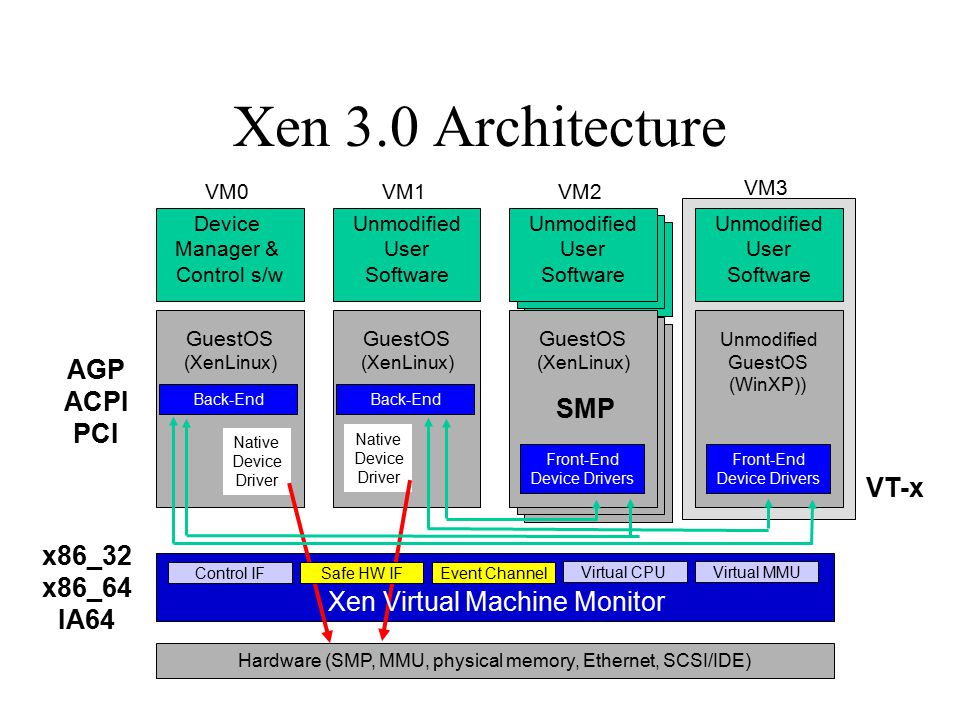 Xen 3.0 Architecture

VM0
Device Manager & Control s/w
GuestOS (XenLinux)
Back-End
Native Device Driver

VM1
Unmodified User Software
GuestOS (XenLinux)
Back-End
Native Device Driver

VM2
Unmodified User Software
GuestOS (XenLinux)
SMP
Front-End Device Drivers

VM3
Unmodified User Software
Unmodified GuestOS (WinXP))
Front-End Device Drivers

AGP
ACPI
PCI

VT-x

x86_32
x86_64
IA64

Control IF
Safe HW IF
Event Channel
Virtual CPU
Virtual MMU
Xen Virtual Machine Monitor

Hardware (SMP, MMU, physical memory, Ethernet, SCSI/IDE)